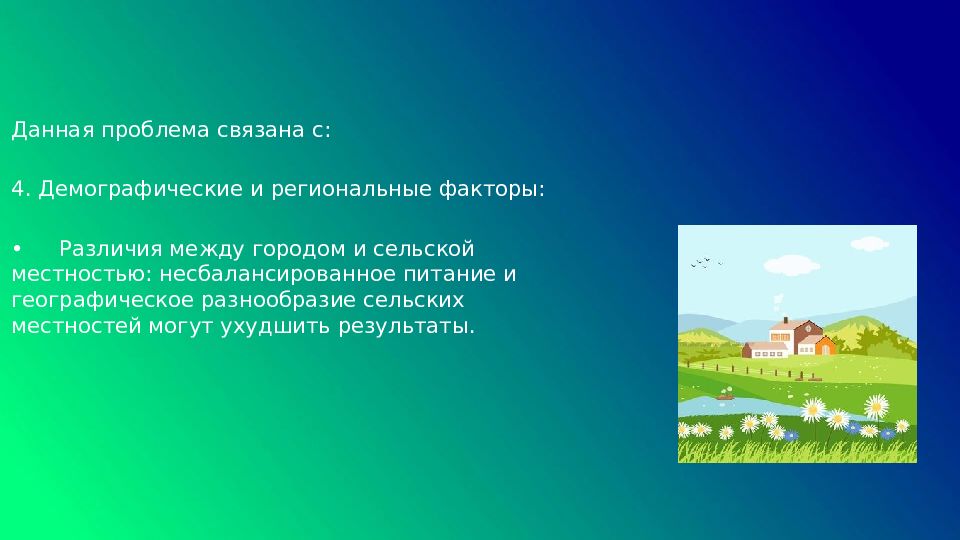 Данная проблема связана с:

4. Демографические и региональные факторы:

•	Различия между городом и сельской местностью: несбалансированное питание и географическое разнообразие сельских местностей могут ухудшить результаты.